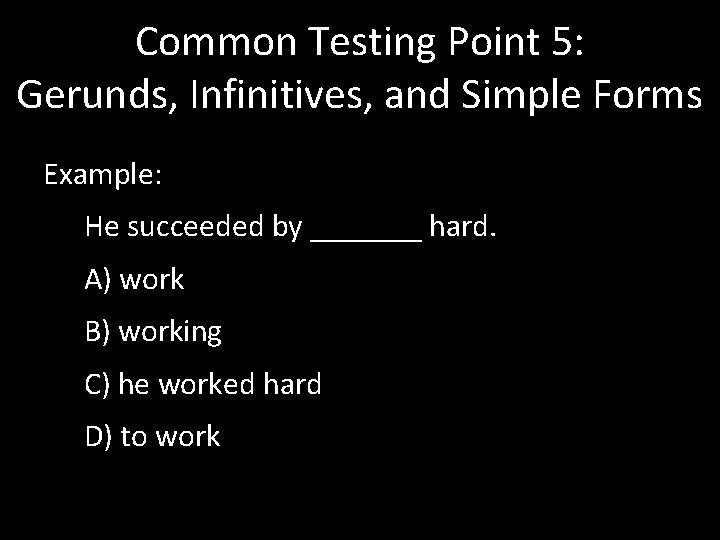 Common Testing Point 5:
Gerunds, Infinitives, and Simple Forms

Example:

He succeeded by _______ hard.

A) work

B) working

C) he worked hard

D) to work